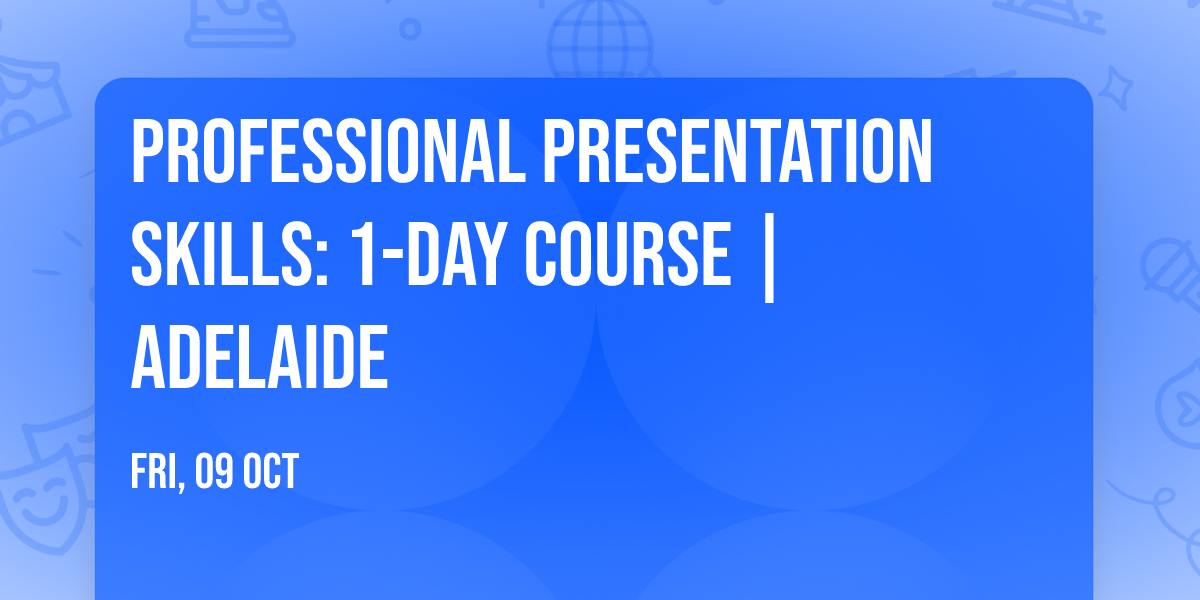 PROFESSIONAL PRESENTATION SKILLS: 1-DAY COURSE | ADELAIDE

FRI, 09 OCT